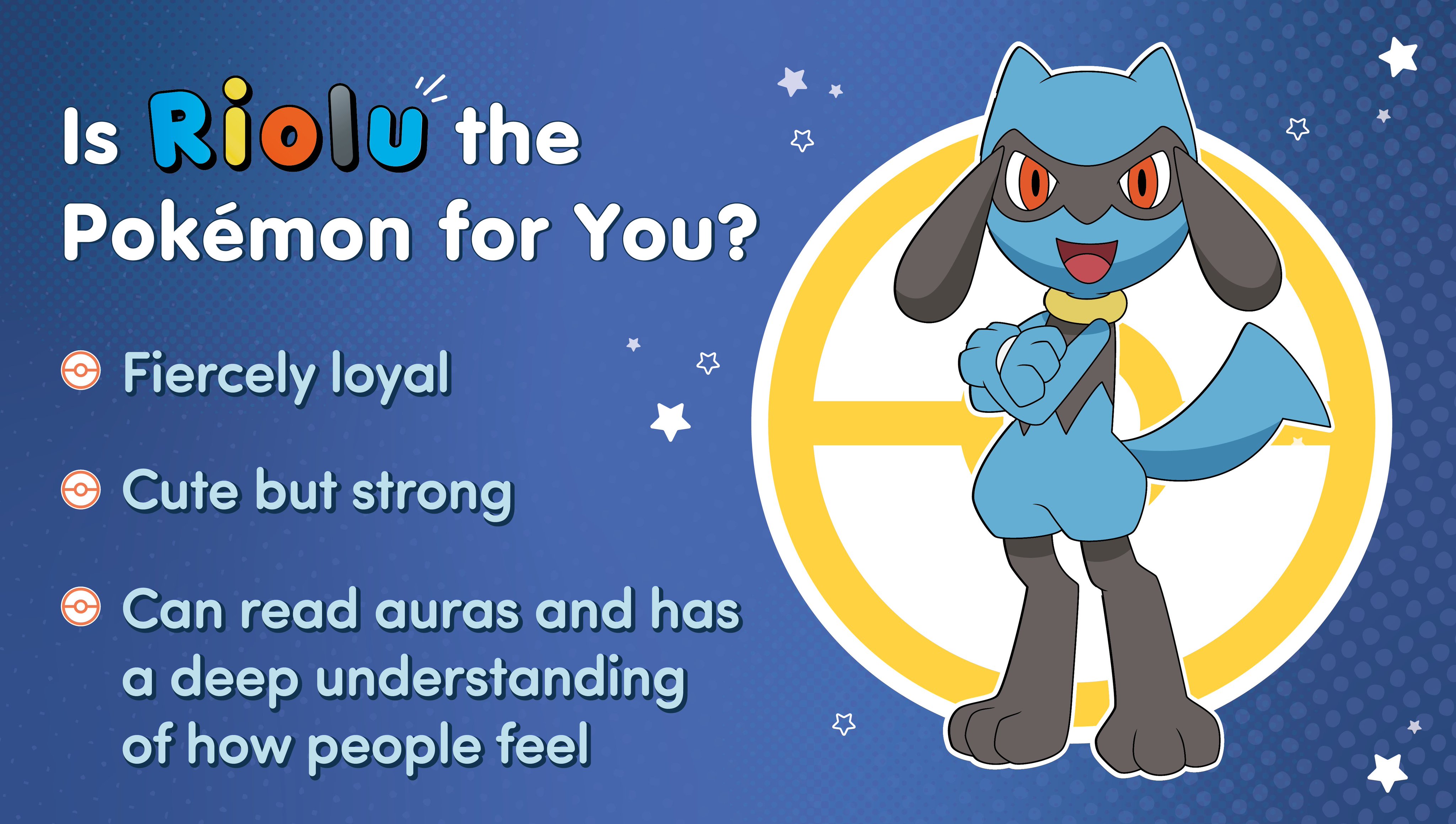 Is Riolu the Pokémon for You?

Fiercely loyal

Cute but strong

Can read auras and has a deep understanding of how people feel